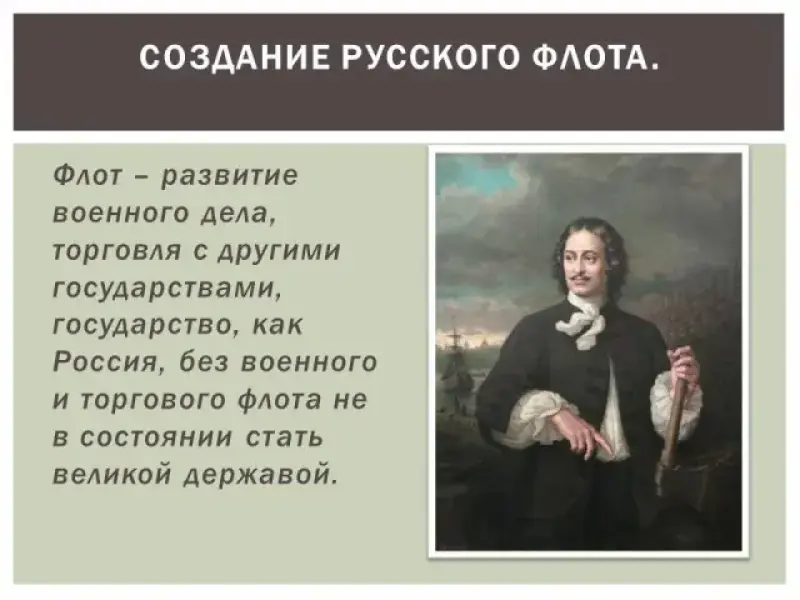 СОЗДАНИЕ РУССКОГО ФЛОТА.

Флот – развитие военного дела, торговля с другими государствами, государство, как Россия, без военного и торгового флота не в состоянии стать великой державой.